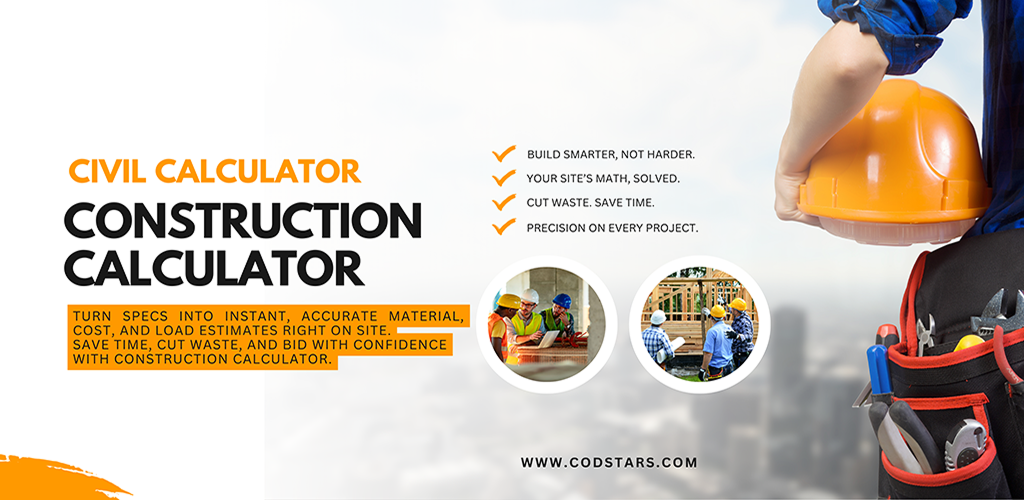 CIVIL CALCULATOR

CONSTRUCTION CALCULATOR

TURN SPECS INTO INSTANT, ACCURATE MATERIAL, COST, AND LOAD ESTIMATES RIGHT ON SITE. SAVE TIME, CUT WASTE, AND BID WITH CONFIDENCE WITH CONSTRUCTION CALCULATOR.

BUILD SMARTER, NOT HARDER.

YOUR SITE'S MATH, SOLVED.

CUT WASTE. SAVE TIME.

PRECISION ON EVERY PROJECT.

WWW.CODSTARS.COM